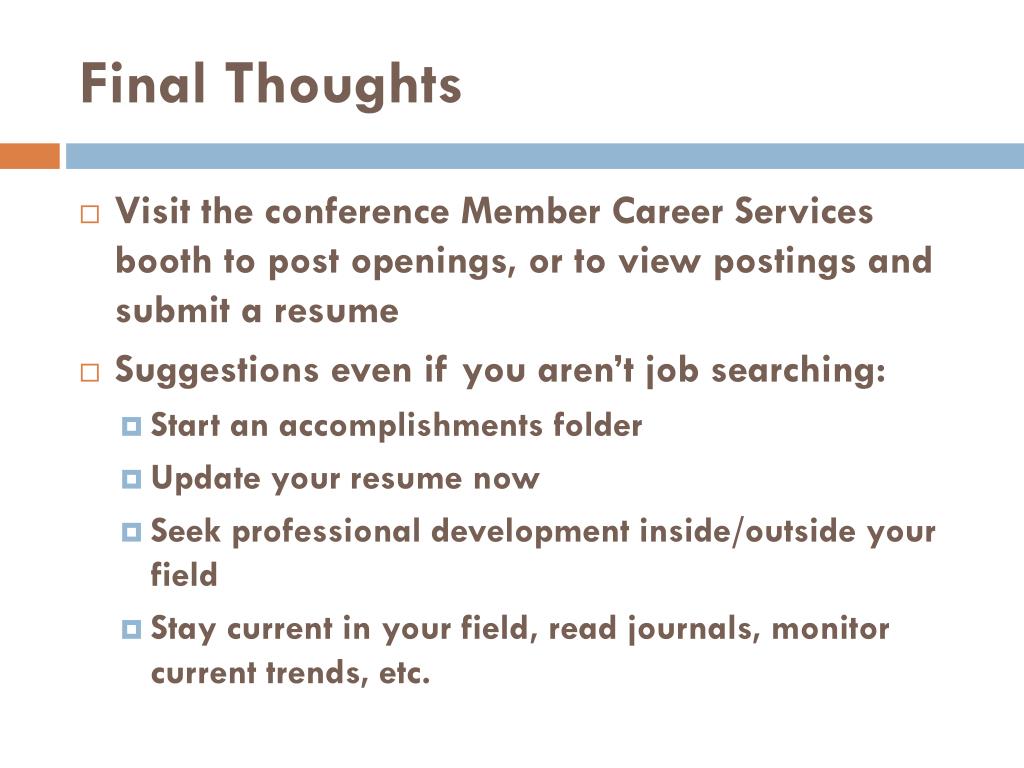 Final Thoughts

Visit the conference Member Career Services booth to post openings, or to view postings and submit a resume

Suggestions even if you aren't job searching:

Start an accomplishments folder

Update your resume now

Seek professional development inside/outside your field

Stay current in your field, read journals, monitor current trends, etc.